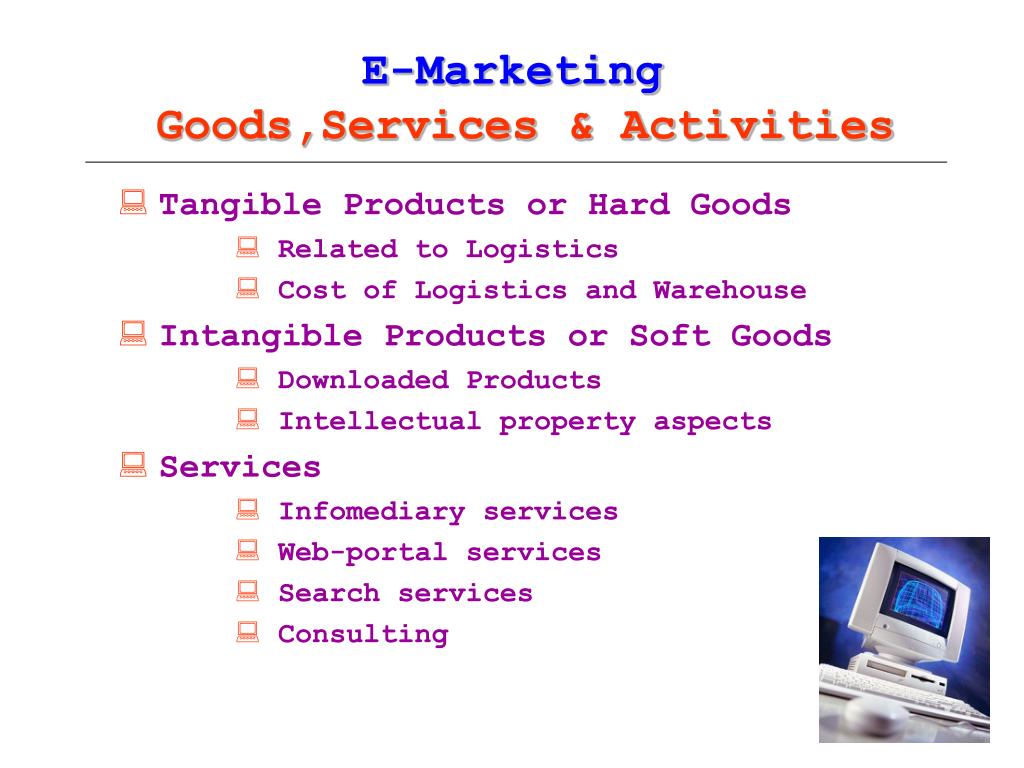 E-Marketing
Goods,Services & Activities

Tangible Products or Hard Goods
Related to Logistics
Cost of Logistics and Warehouse
Intangible Products or Soft Goods
Downloaded Products
Intellectual property aspects
Services
Infomediary services
Web-portal services
Search services
Consulting